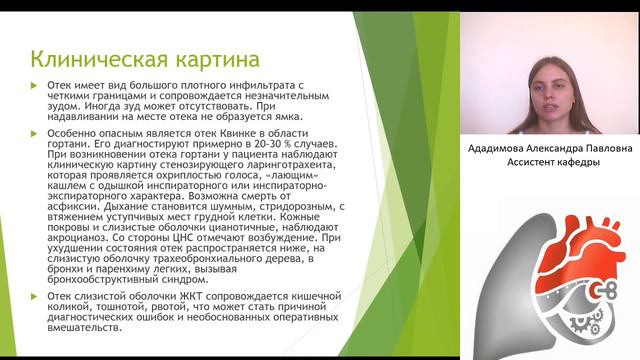 Клиническая картина

Отек имеет вид большого плотного инфильтрата с четкими границами и сопровождается незначительным зудом. Иногда зуд может отсутствовать. При надавливании на месте отека не образуется ямка.

Особенно опасным является отек Квинке в области гортани. Его диагностируют примерно в 20-30 % случаев. При возникновении отека гортани у пациента наблюдают клиническую картину стенозирующего ларинготрахеита, которая проявляется охриплостью голоса, «лающим» кашлем с одышкой инспираторного или инспираторно-экспираторного характера. Возможна смерть от асфиксии. Дыхание становится шумным, стридорозным, с втяжением уступчивых мест грудной клетки. Кожные покровы и слизистые оболочки цианотичные, наблюдают акроцианоз. Со стороны ЦНС отмечают возбуждение. При ухудшении состояния отек распространяется ниже, на слизистую оболочку трахеобронхиального дерева, в бронхи и паренхиму легких, вызывая бронхообструктивный синдром.

Отек слизистой оболочки ЖКТ сопровождается кишечной коликой, тошнотой, рвотой, что может стать причиной диагностических ошибок и необоснованных оперативных вмешательств.

Ададимова Александра Павловна
Ассистент кафедры